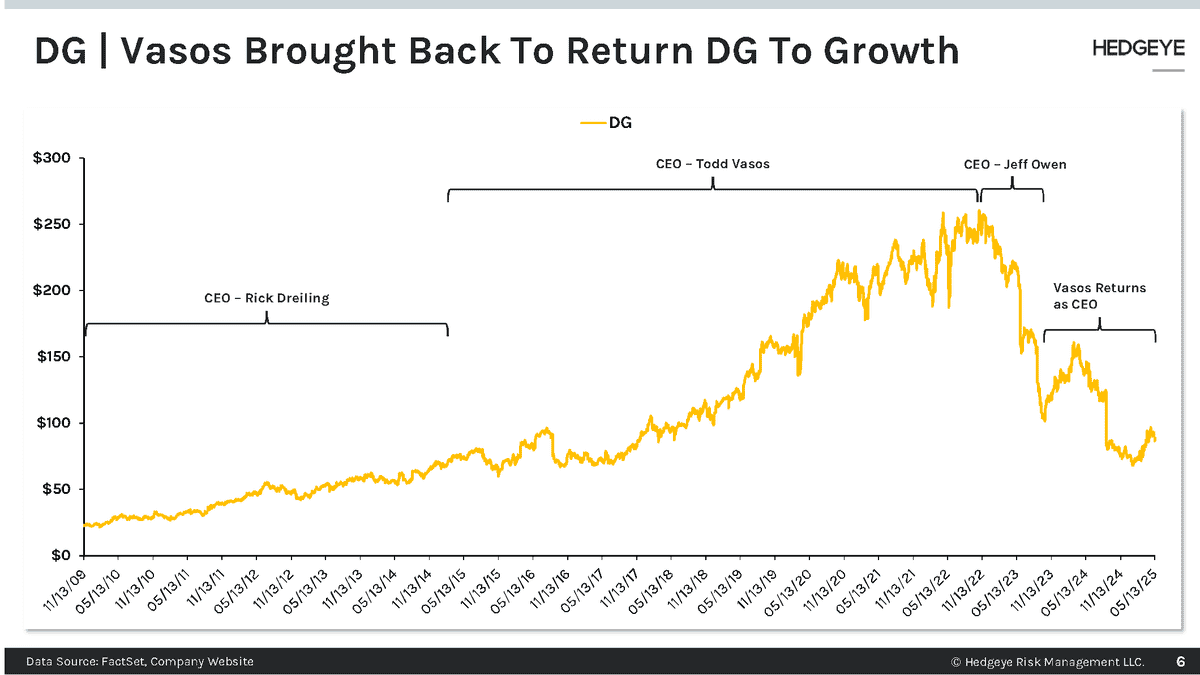 DG | Vasos Brought Back To Return DG To Growth

HEDGEYE

DG

$300
$250
$200
$150
$100
$50
$0

CEO – Rick Dreiling

CEO – Todd Vasos

CEO – Jeff Owen

Vasos Returns as CEO

11/13/09
05/13/10
11/13/10
05/13/11
11/13/11
05/13/12
11/13/12
05/13/13
11/13/13
05/13/14
11/13/14
05/13/15
11/13/15
05/13/16
11/13/16
05/13/17
11/13/17
05/13/18
11/13/18
05/13/19
11/13/19
05/13/20
11/13/20
05/13/21
11/13/21
05/13/22
11/13/22
05/13/23
11/13/23
05/13/24
11/13/24
05/13/25

Data Source: FactSet, Company Website

© Hedgeye Risk Management LLC.

6